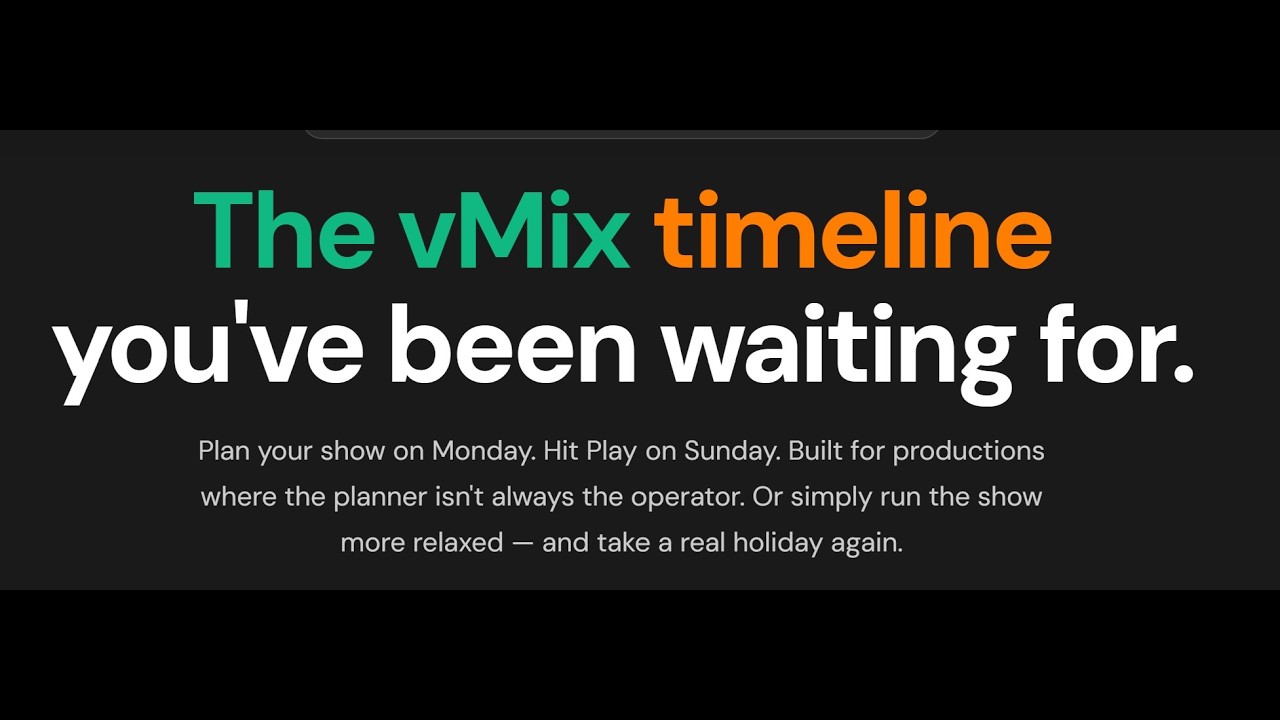 The vMix timeline you've been waiting for.

Plan your show on Monday. Hit Play on Sunday. Built for productions where the planner isn't always the operator. Or simply run the show more relaxed — and take a real holiday again.